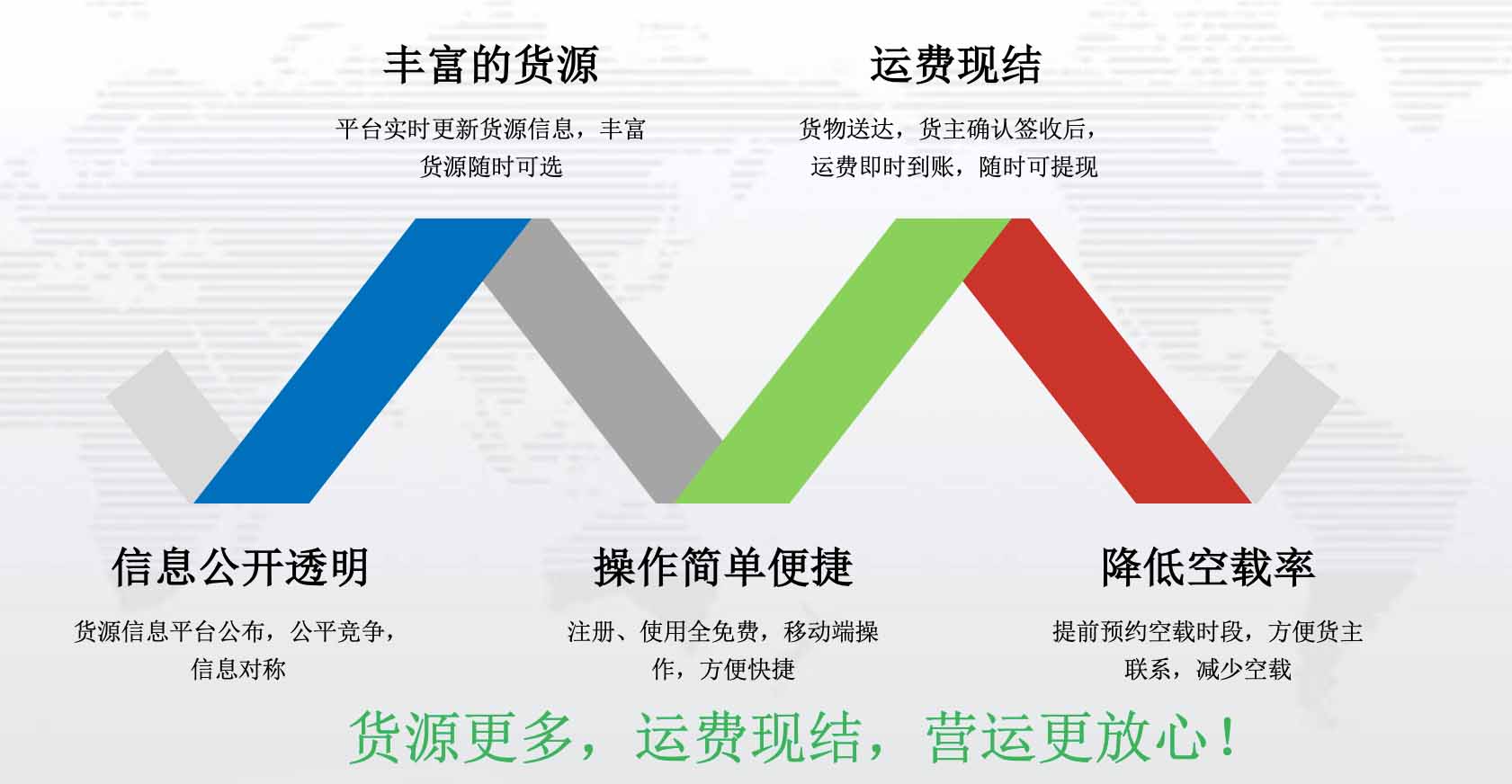 丰富的货源

平台实时更新货源信息，丰富货源随时可选

运费现结

货物送达，货主确认签收后，运费即时到账，随时可提现

信息公开透明

货源信息平台公布，公平竞争，信息对称

操作简单便捷

注册、使用全免费，移动端操作，方便快捷

降低空载率

提前预约空载时段，方便货主联系，减少空载

货源更多，运费现结，营运更放心！